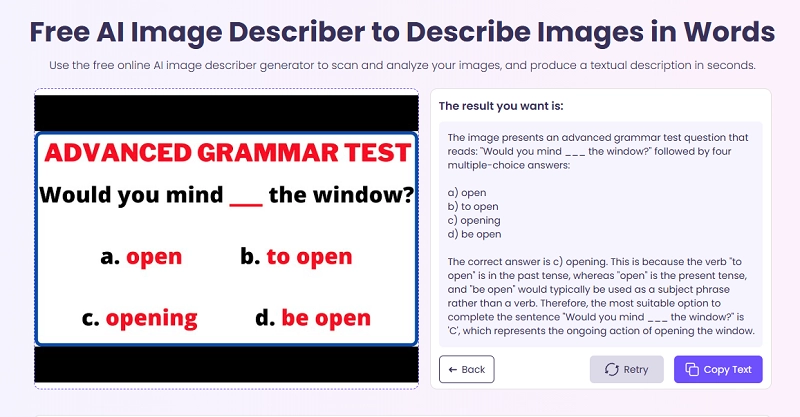 Free AI Image Describer to Describe Images in Words

Use the free online AI image describer generator to scan and analyze your images, and produce a textual description in seconds.

ADVANCED GRAMMAR TEST

Would you mind ___ the window?

a. open b. to open

c. opening d. be open

The result you want is:

The image presents an advanced grammar test question that reads: "Would you mind ___ the window?" followed by four multiple-choice answers:

a) open
b) to open
c) opening
d) be open

The correct answer is c) opening. This is because the verb "to open" is in the past tense, whereas "open" is the present tense, and "be open" would typically be used as a subject phrase rather than a verb. Therefore, the most suitable option to complete the sentence "Would you mind ___ the window?" is 'C', which represents the ongoing action of opening the window.

Back

Retry

Copy Text